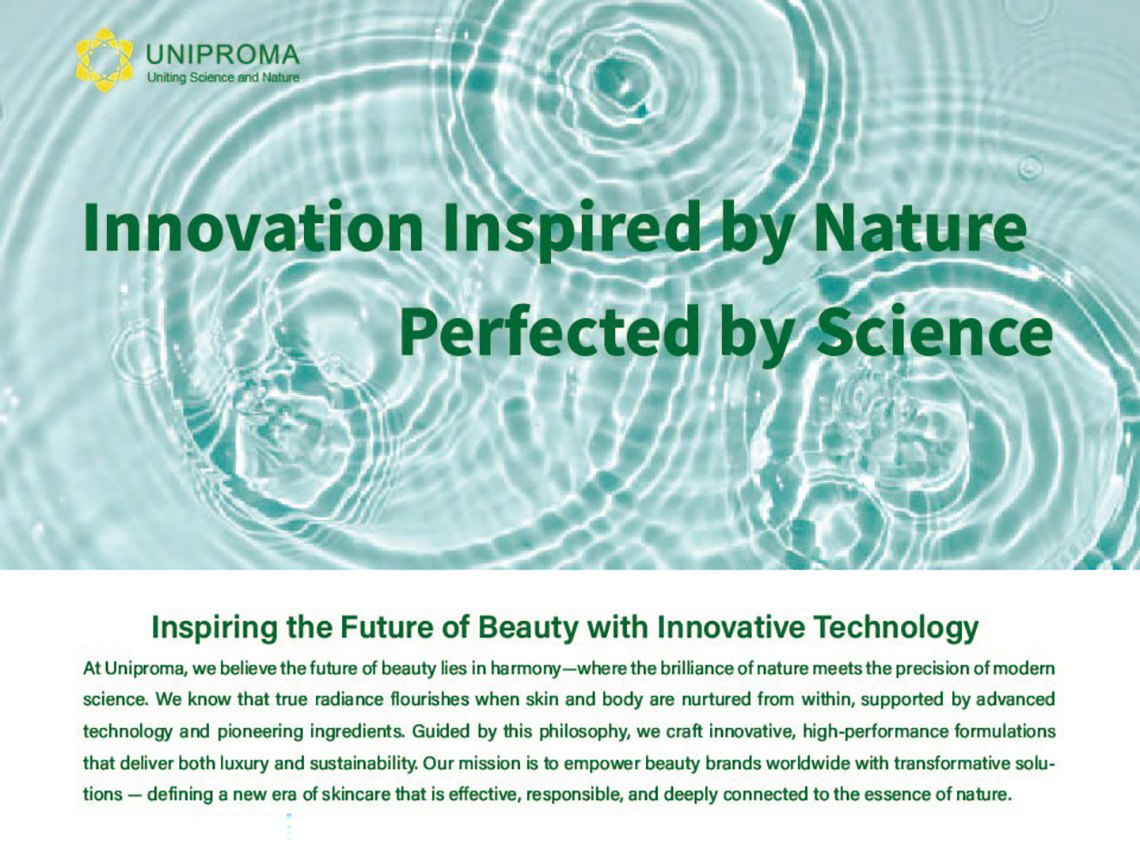 UNIPROMA
Uniting Science and Nature

Innovation Inspired by Nature
Perfected by Science

Inspiring the Future of Beauty with Innovative Technology

At Uniproma, we believe the future of beauty lies in harmony—where the brilliance of nature meets the precision of modern science. We know that true radiance flourishes when skin and body are nurtured from within, supported by advanced technology and pioneering ingredients. Guided by this philosophy, we craft innovative, high-performance formulations that deliver both luxury and sustainability. Our mission is to empower beauty brands worldwide with transformative solutions — defining a new era of skincare that is effective, responsible, and deeply connected to the essence of nature.